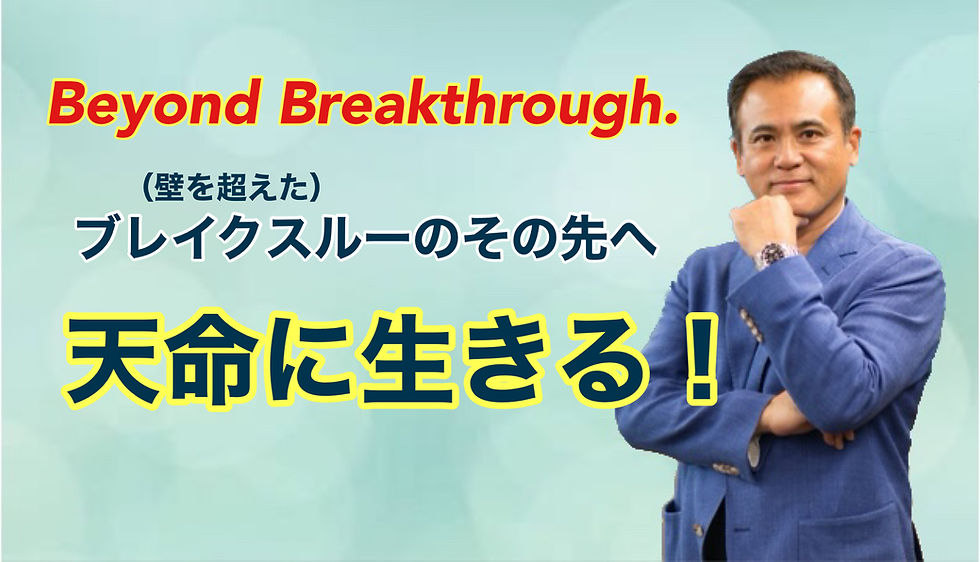 Beyond Breakthrough.

(壁を超えた)
ブレイクスルーのその先へ

天命に生きる!